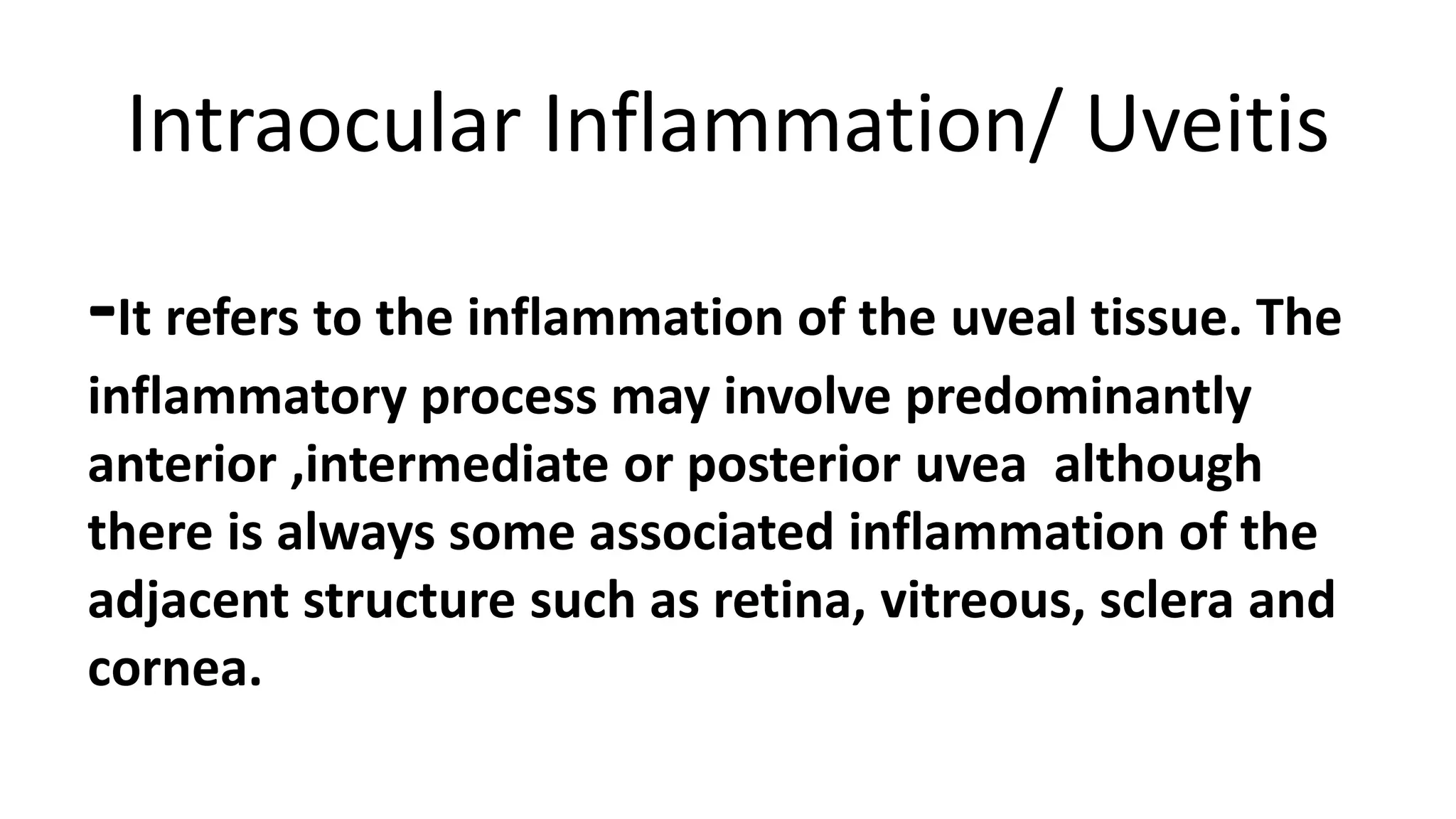 Intraocular Inflammation/ Uveitis

-It refers to the inflammation of the uveal tissue. The inflammatory process may involve predominantly anterior ,intermediate or posterior uvea  although there is always some associated inflammation of the adjacent structure such as retina, vitreous, sclera and cornea.